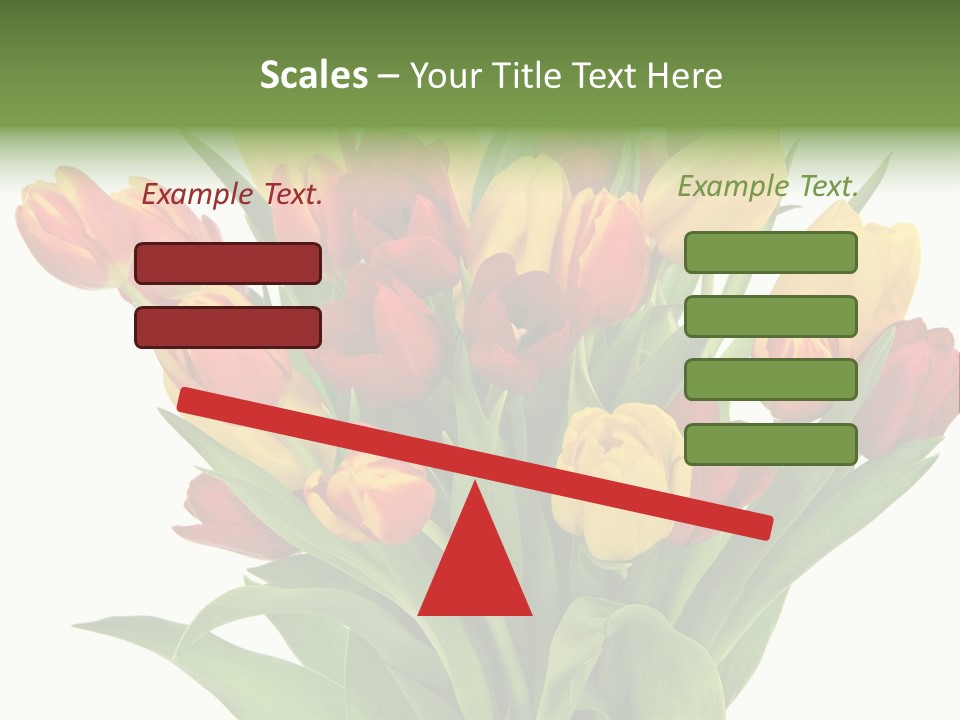 Scales – Your Title Text Here

Example Text.

Example Text.